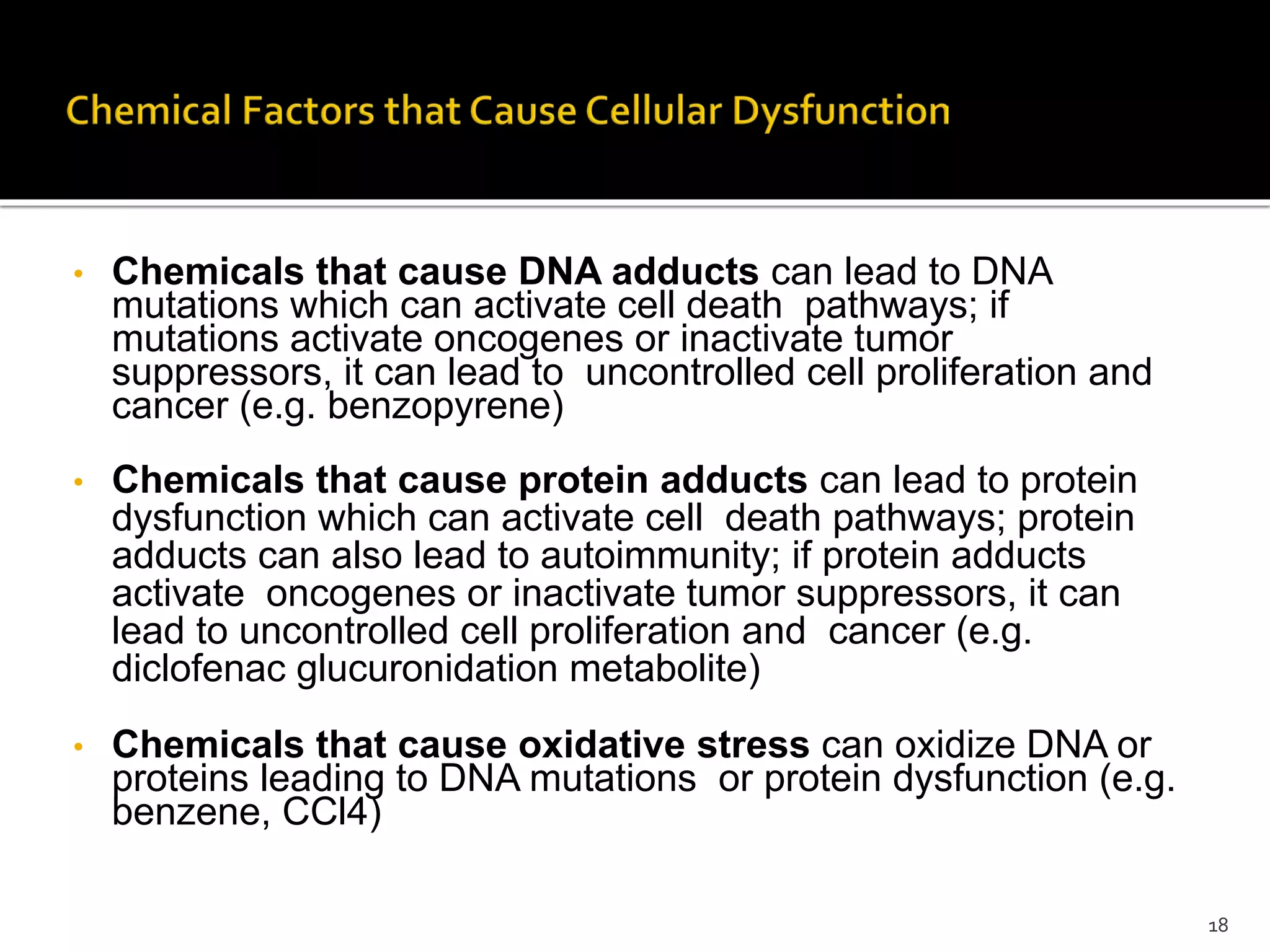 Chemical Factors that Cause Cellular Dysfunction

• Chemicals that cause DNA adducts can lead to DNA mutations which can activate cell death pathways; if mutations activate oncogenes or inactivate tumor suppressors, it can lead to uncontrolled cell proliferation and cancer (e.g. benzopyrene)

• Chemicals that cause protein adducts can lead to protein dysfunction which can activate cell death pathways; protein adducts can also lead to autoimmunity; if protein adducts activate oncogenes or inactivate tumor suppressors, it can lead to uncontrolled cell proliferation and cancer (e.g. diclofenac glucuronidation metabolite)

• Chemicals that cause oxidative stress can oxidize DNA or proteins leading to DNA mutations or protein dysfunction (e.g. benzene, CCl4)

18